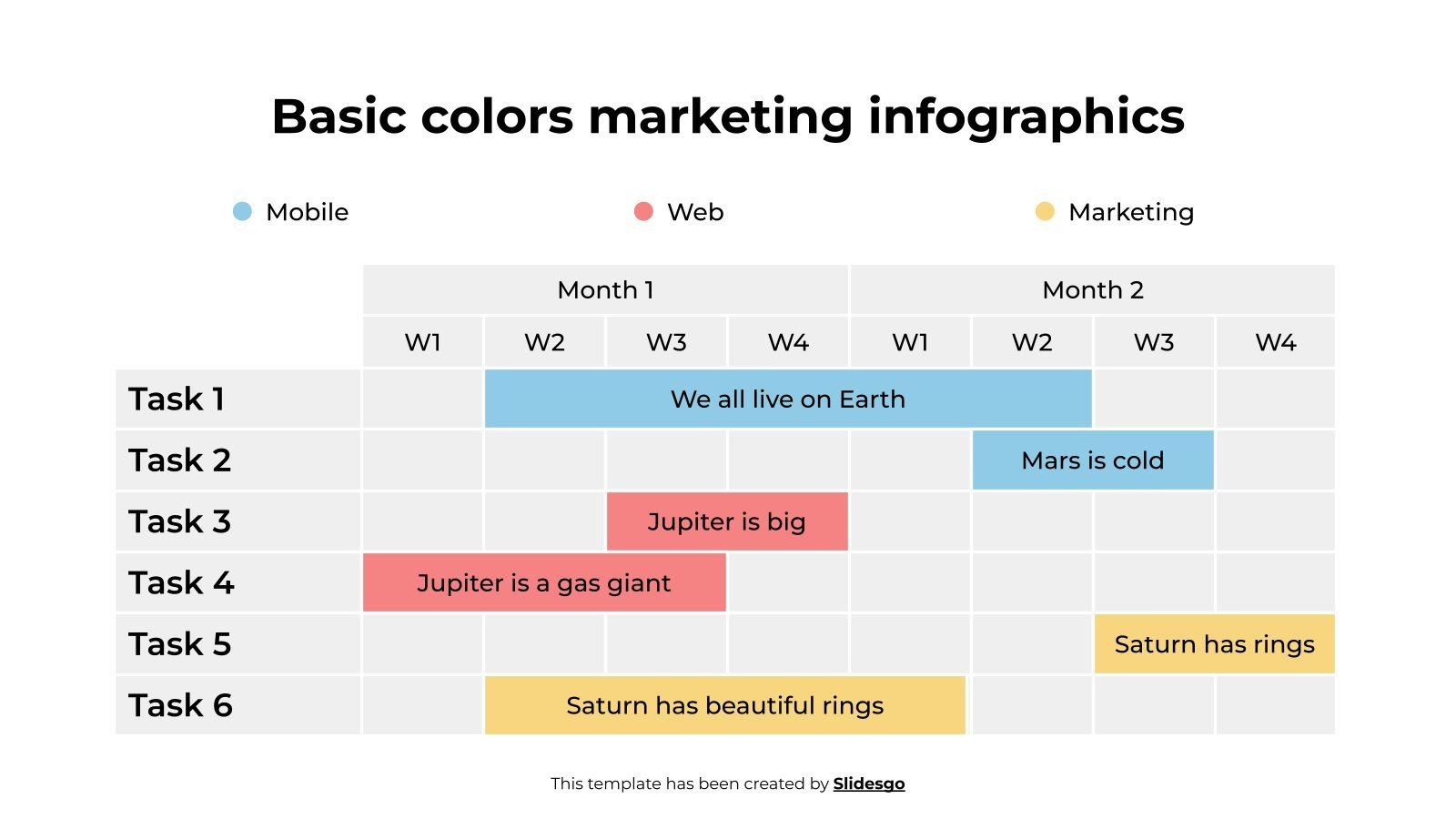 Basic colors marketing infographics

Mobile Web Marketing

| | Month 1 | | | | Month 2 | | | |
|---|---|---|---|---|---|---|---|---|
| | W1 | W2 | W3 | W4 | W1 | W2 | W3 | W4 |
| Task 1 | | We all live on Earth | | | | | | |
| Task 2 | | | | | | Mars is cold | | |
| Task 3 | | | Jupiter is big | | | | | |
| Task 4 | Jupiter is a gas giant | | | | | | | |
| Task 5 | | | | | | | Saturn has rings | |
| Task 6 | | Saturn has beautiful rings | | | | | | |

This template has been created by Slidesgo